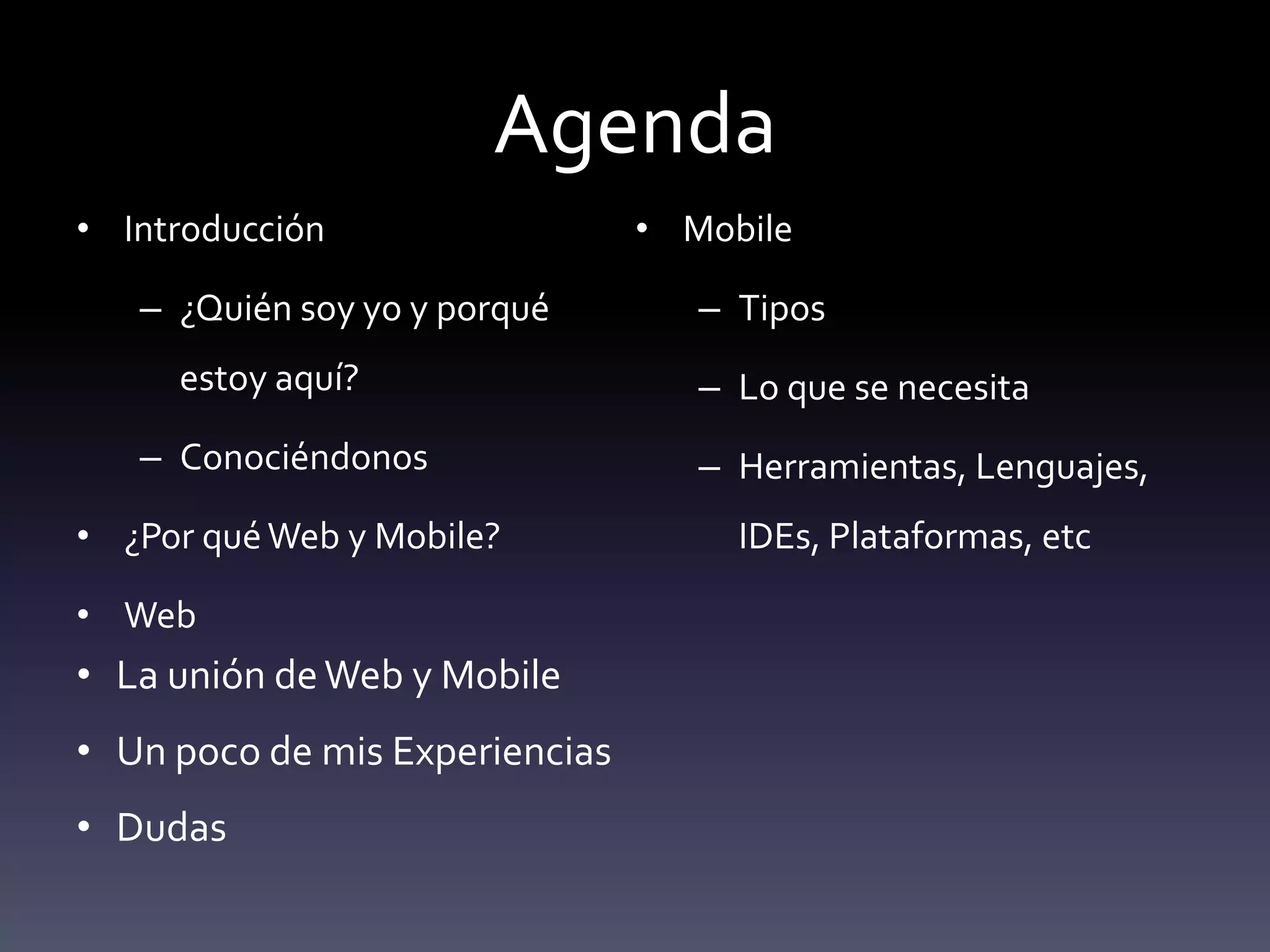 Agenda

• Introducción
– ¿Quién soy yo y porqué estoy aquí?
– Conociéndonos
• ¿Por qué Web y Mobile?
• Web
• La unión de Web y Mobile
• Un poco de mis Experiencias
• Dudas

• Mobile
– Tipos
– Lo que se necesita
– Herramientas, Lenguajes, IDEs, Plataformas, etc